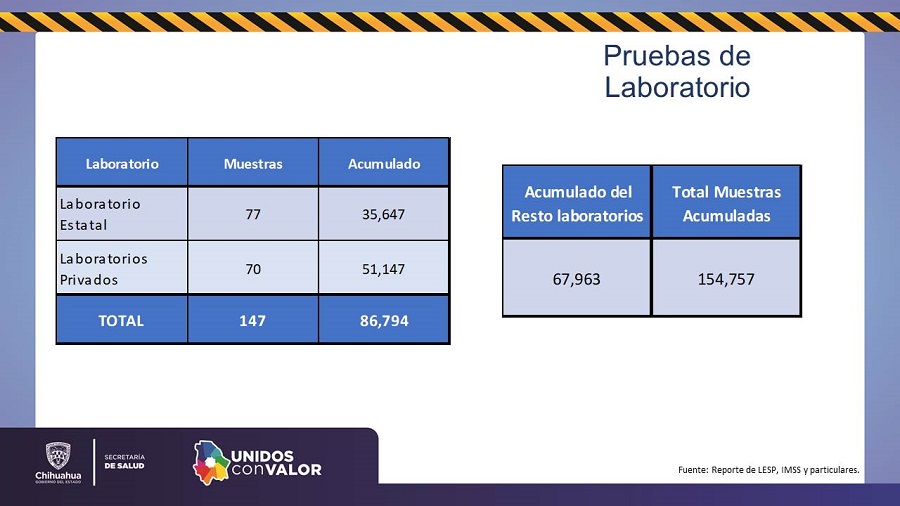 Pruebas de Laboratorio

| Laboratorio | Muestras | Acumulado |
|---|---|---|
| Laboratorio Estatal | 77 | 35,647 |
| Laboratorios Privados | 70 | 51,147 |
| TOTAL | 147 | 86,794 |

| Acumulado del Resto laboratorios | Total Muestras Acumuladas |
|---|---|
| 67,963 | 154,757 |

Chihuahua
GOBIERNO DEL ESTADO

SECRETARÍA DE SALUD

UNIDOS con VALOR

Fuente: Reporte de LESP, IMSS y particulares.